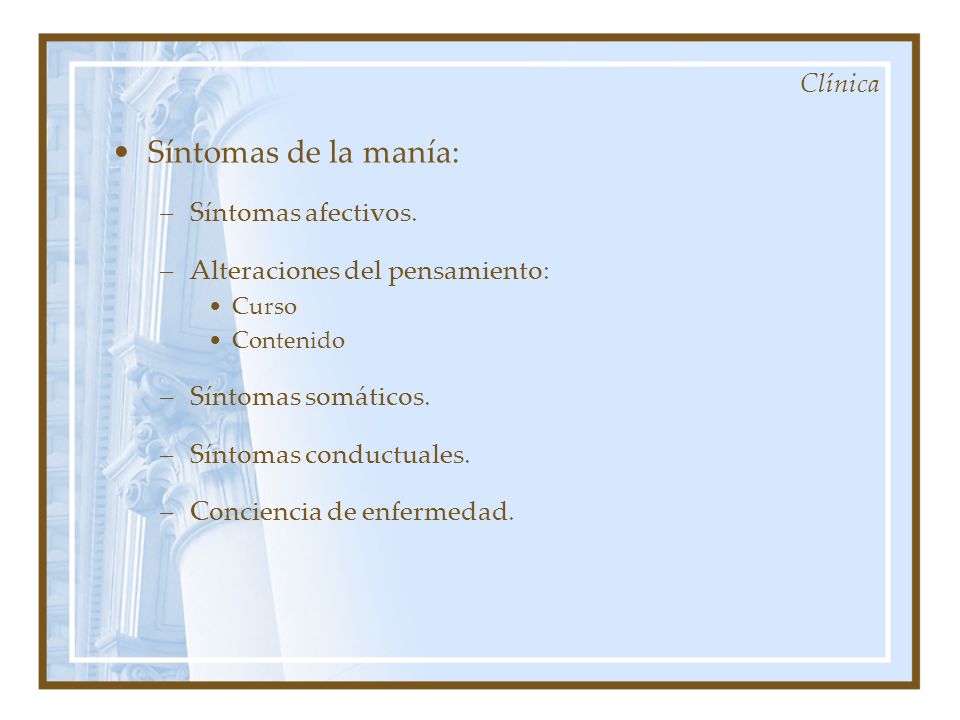 Clínica

• Síntomas de la manía:

– Síntomas afectivos.

– Alteraciones del pensamiento:

• Curso

• Contenido

– Síntomas somáticos.

– Síntomas conductuales.

– Conciencia de enfermedad.